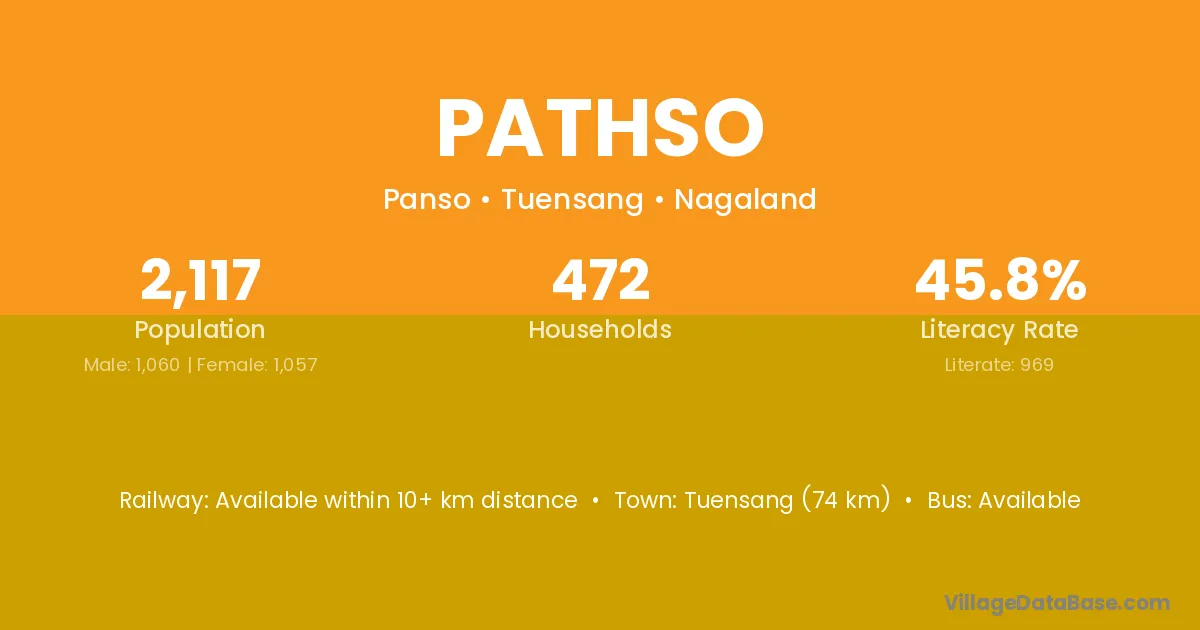 PATHSO

Panso • Tuensang • Nagaland

2,117
Population
Male: 1,060 | Female: 1,057

472
Households

45.8%
Literacy Rate
Literate: 969

Railway: Available within 10+ km distance • Town: Tuensang (74 km) • Bus: Available

VillageDataBase.com